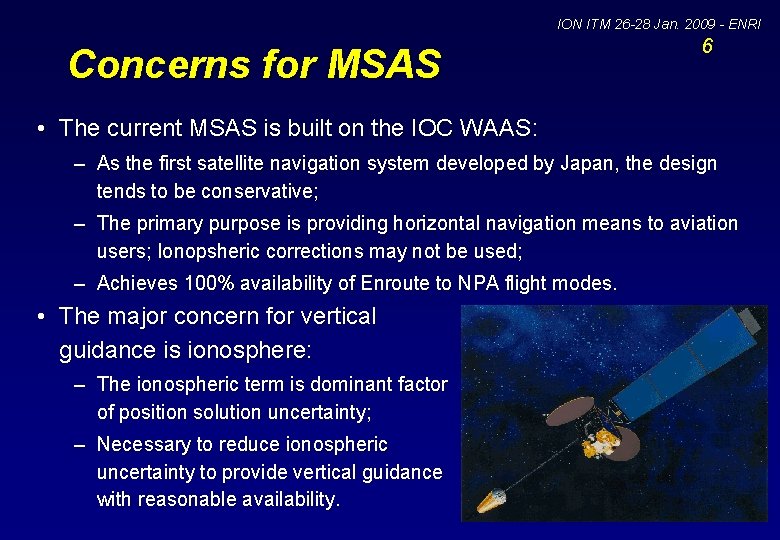 ION ITM 26-28 Jan. 2009 - ENRI
6

Concerns for MSAS

• The current MSAS is built on the IOC WAAS:
– As the first satellite navigation system developed by Japan, the design tends to be conservative;
– The primary purpose is providing horizontal navigation means to aviation users; Ionopsheric corrections may not be used;
– Achieves 100% availability of Enroute to NPA flight modes.

• The major concern for vertical guidance is ionosphere:
– The ionospheric term is dominant factor of position solution uncertainty;
– Necessary to reduce ionospheric uncertainty to provide vertical guidance with reasonable availability.